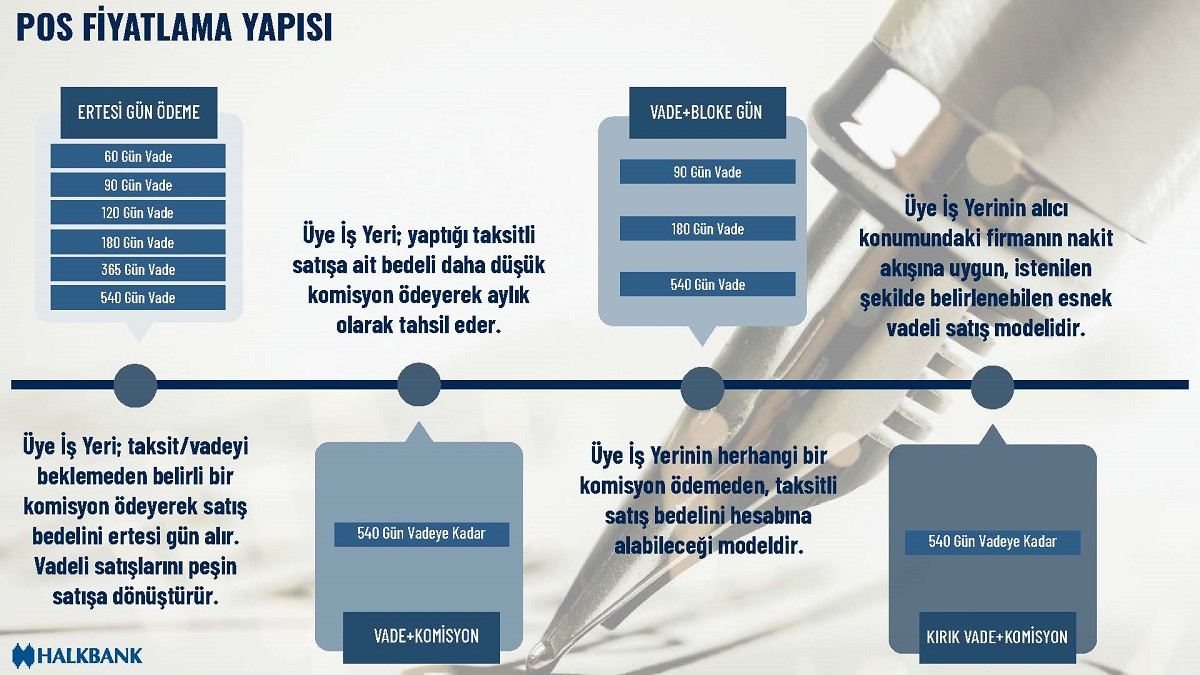 POS FİYATLAMA YAPISI

ERTESİ GÜN ÖDEME

60 Gün Vade
90 Gün Vade
120 Gün Vade
180 Gün Vade
365 Gün Vade
540 Gün Vade

Üye İş Yeri; taksit/vadeyi beklemeden belirli bir komisyon ödeyerek satış bedelini ertesi gün alır. Vadeli satışlarını peşin satışa dönüştürür.

Üye İş Yeri; yaptığı taksitli satışa ait bedeli daha düşük komisyon ödeyerek aylık olarak tahsil eder.

540 Gün Vadeye Kadar

VADE+KOMİSYON

VADE+BLOKE GÜN

90 Gün Vade
180 Gün Vade
540 Gün Vade

Üye İş Yerinin herhangi bir komisyon ödemeden, taksitli satış bedelini hesabına alabileceği modeldir.

Üye İş Yerinin alıcı konumundaki firmanın nakit akışına uygun, istenilen şekilde belirlenebilen esnek vadeli satış modelidir.

540 Gün Vadeye Kadar

KIRIK VADE+KOMİSYON

HALKBANK